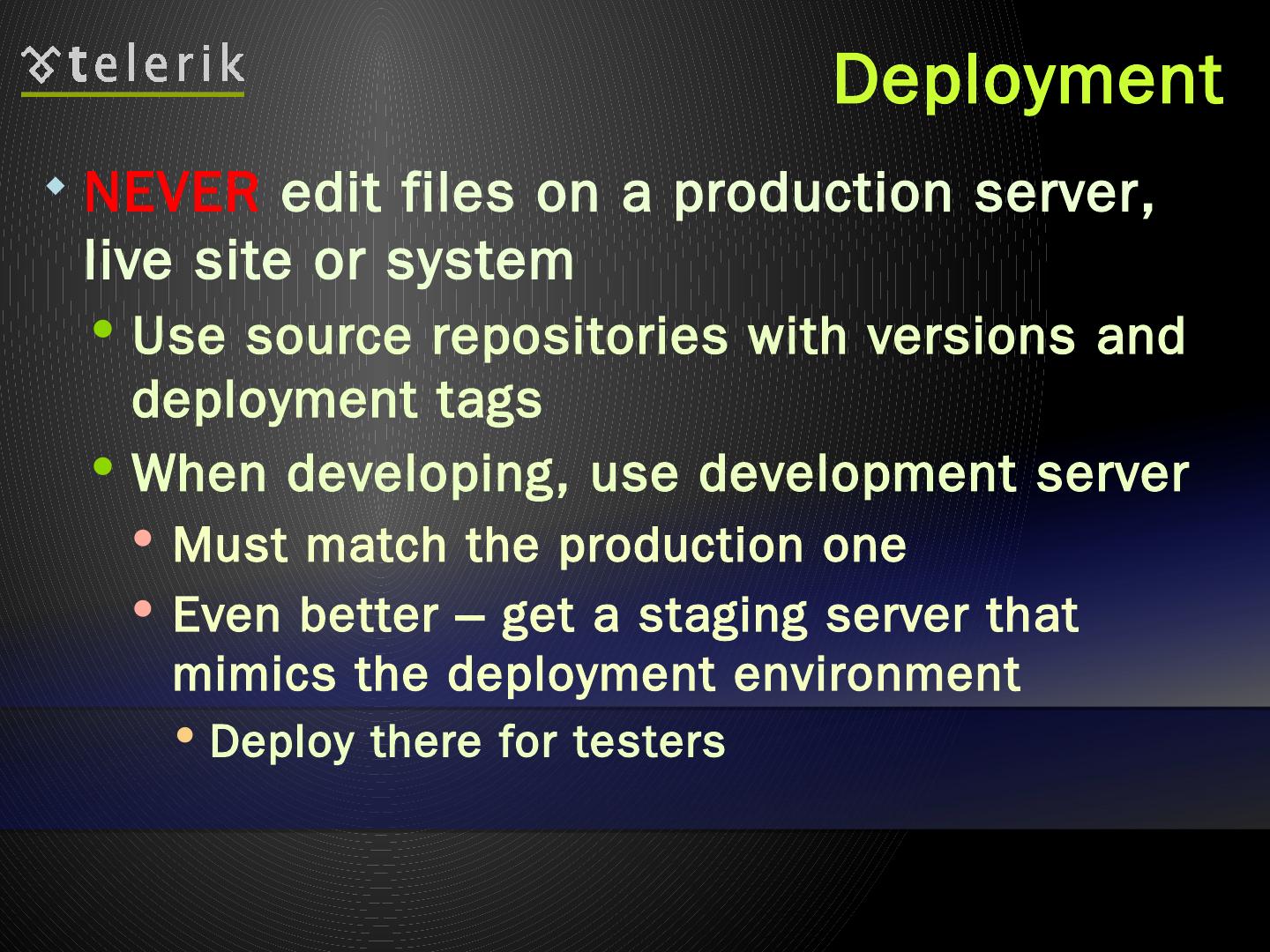 telerik

Deployment

NEVER edit files on a production server, live site or system

Use source repositories with versions and deployment tags

When developing, use development server

Must match the production one

Even better – get a staging server that mimics the deployment environment

Deploy there for testers